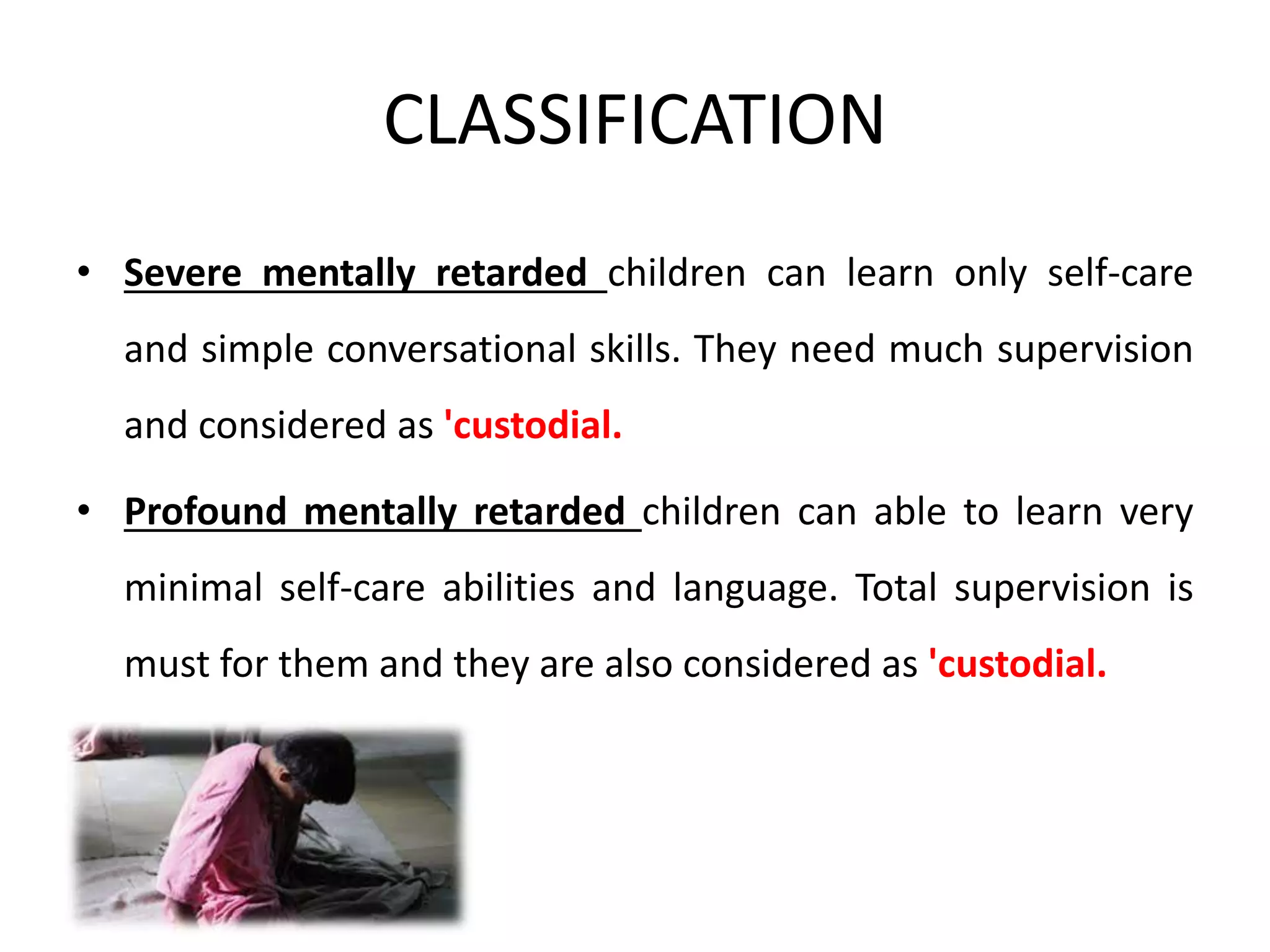 CLASSIFICATION

• Severe mentally retarded children can learn only self-care and simple conversational skills. They need much supervision and considered as 'custodial.

• Profound mentally retarded children can able to learn very minimal self-care abilities and language. Total supervision is must for them and they are also considered as 'custodial.